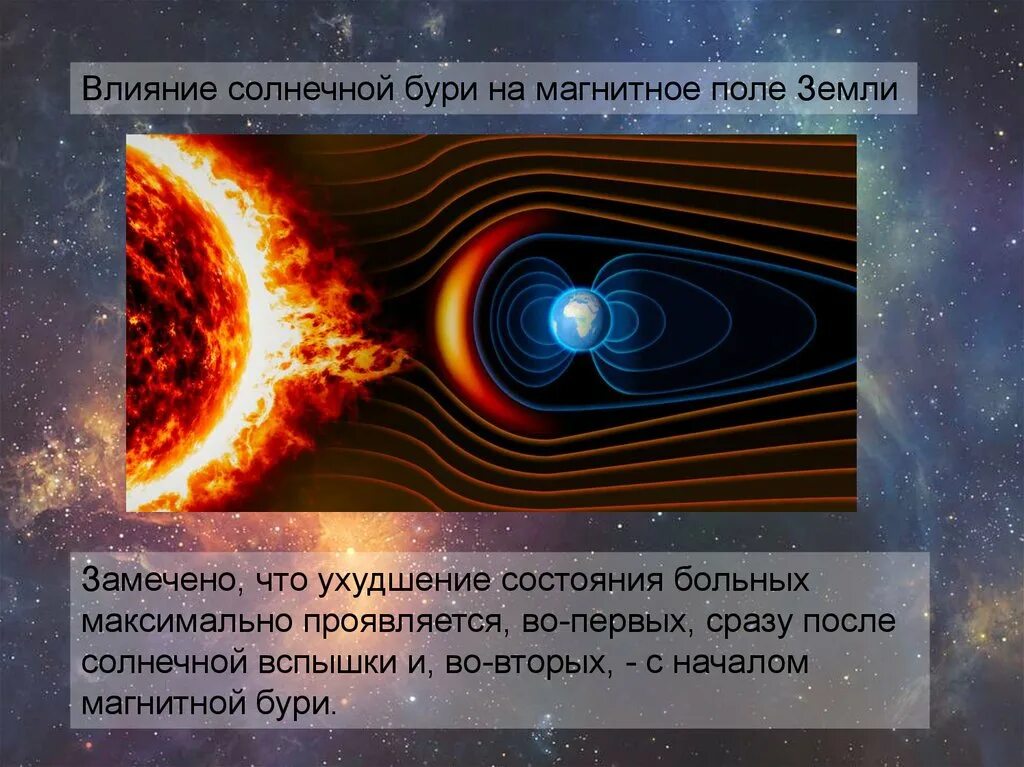 Влияние солнечной бури на магнитное поле Земли

Замечено, что ухудшение состояния больных максимально проявляется, во-первых, сразу после солнечной вспышки и, во-вторых, - с началом магнитной бури.